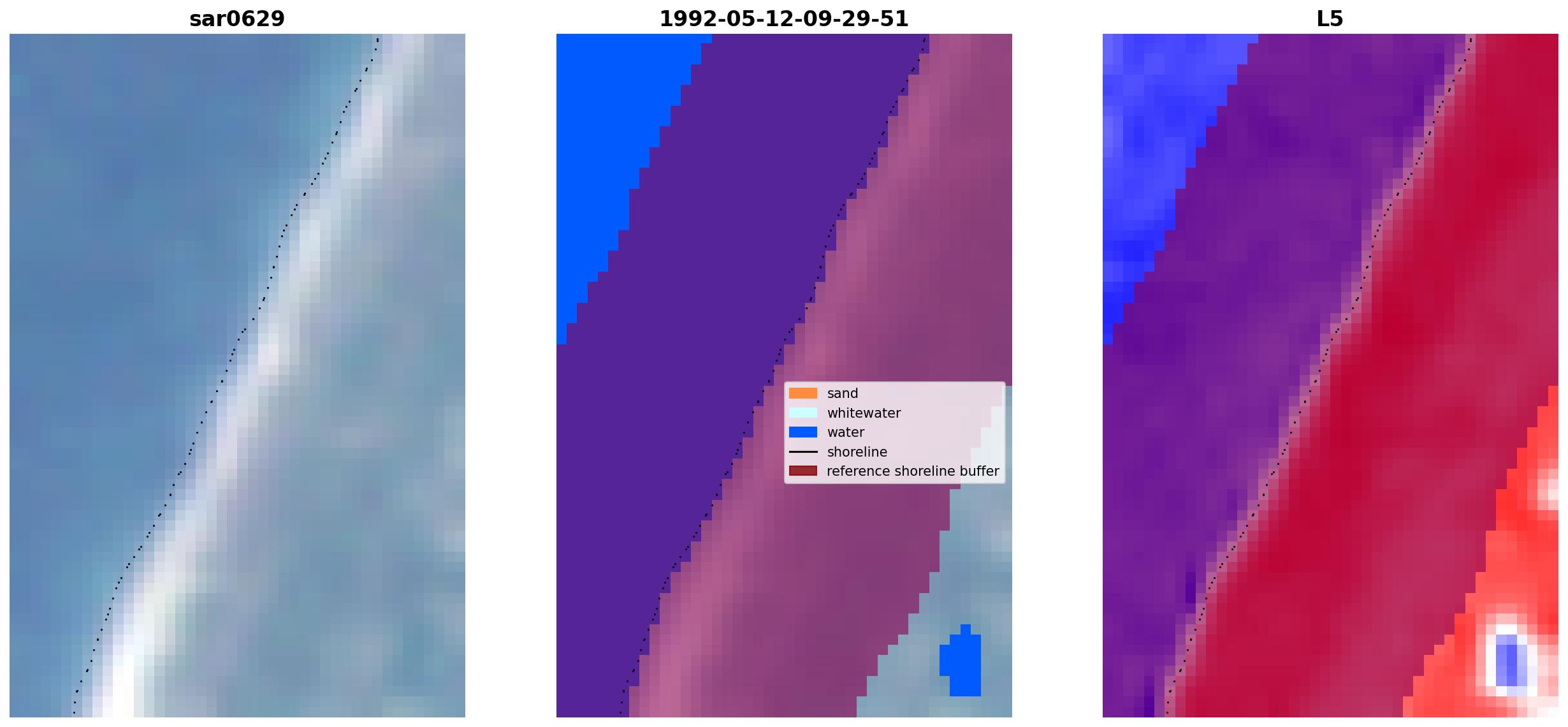 sar0629

1992-05-12-09-29-51

sand
whitewater
water
shoreline
reference shoreline buffer

L5